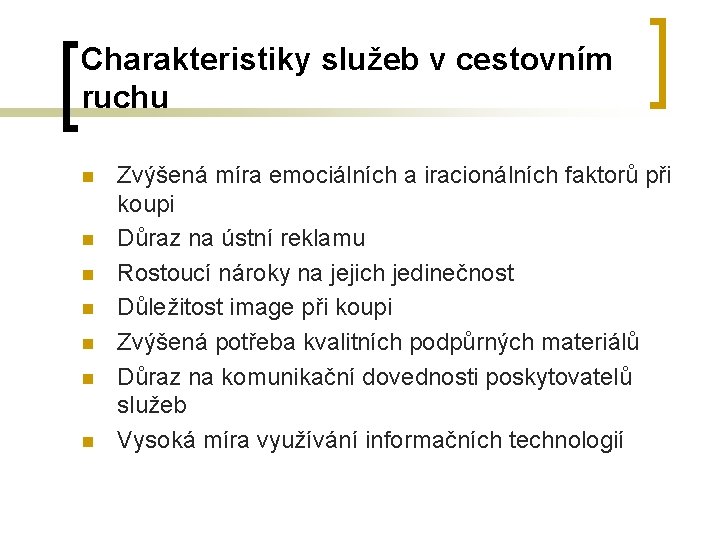 Charakteristiky služeb v cestovním ruchu

- Zvýšená míra emociálních a iracionálních faktorů při koupi
- Důraz na ústní reklamu
- Rostoucí nároky na jejich jedinečnost
- Důležitost image při koupi
- Zvýšená potřeba kvalitních podpůrných materiálů
- Důraz na komunikační dovednosti poskytovatelů služeb
- Vysoká míra využívání informačních technologií